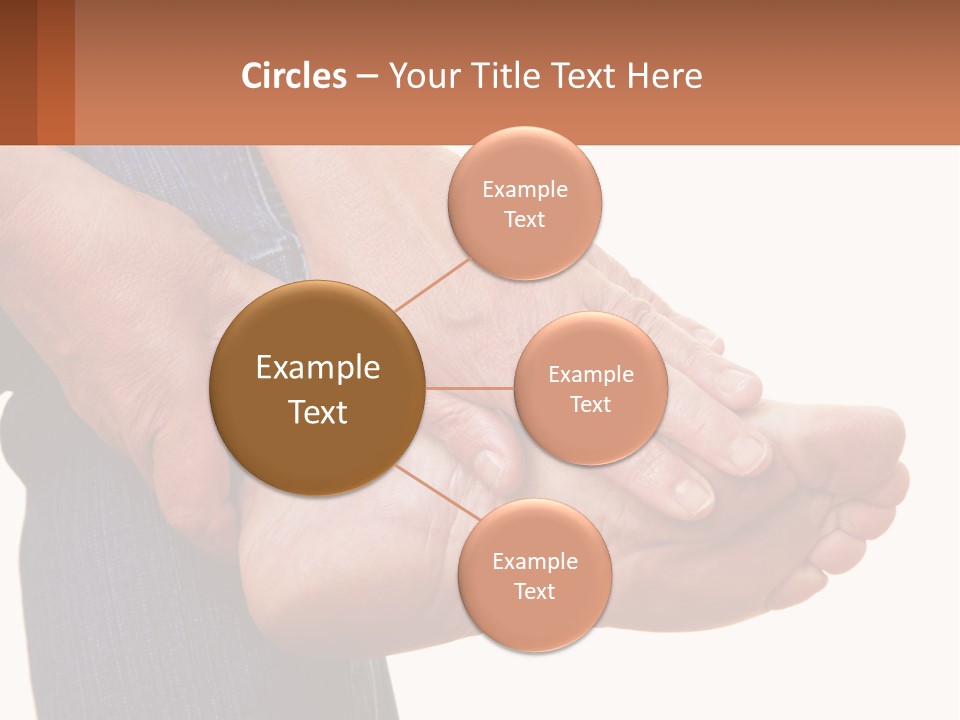 Circles – Your Title Text Here

Example Text

Example Text

Example Text

Example Text